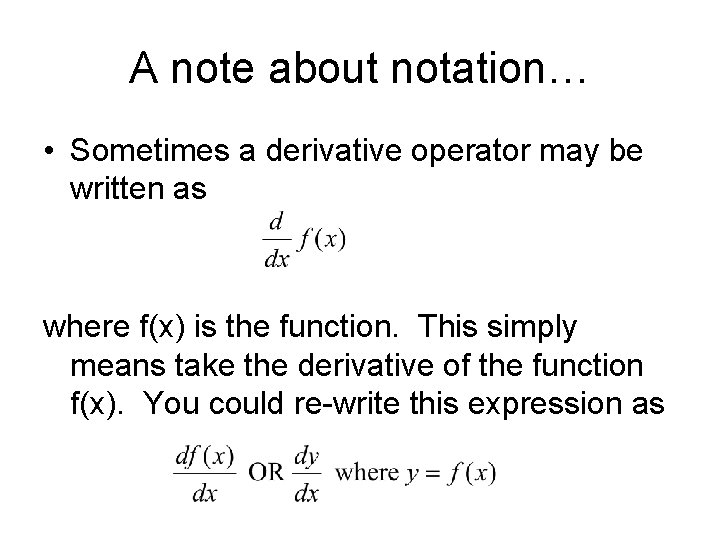 A note about notation…

• Sometimes a derivative operator may be written as

$\frac{d}{dx} f(x)$

where f(x) is the function. This simply means take the derivative of the function f(x). You could re-write this expression as

$\frac{df(x)}{dx}$ OR $\frac{dy}{dx}$ where $y = f(x)$